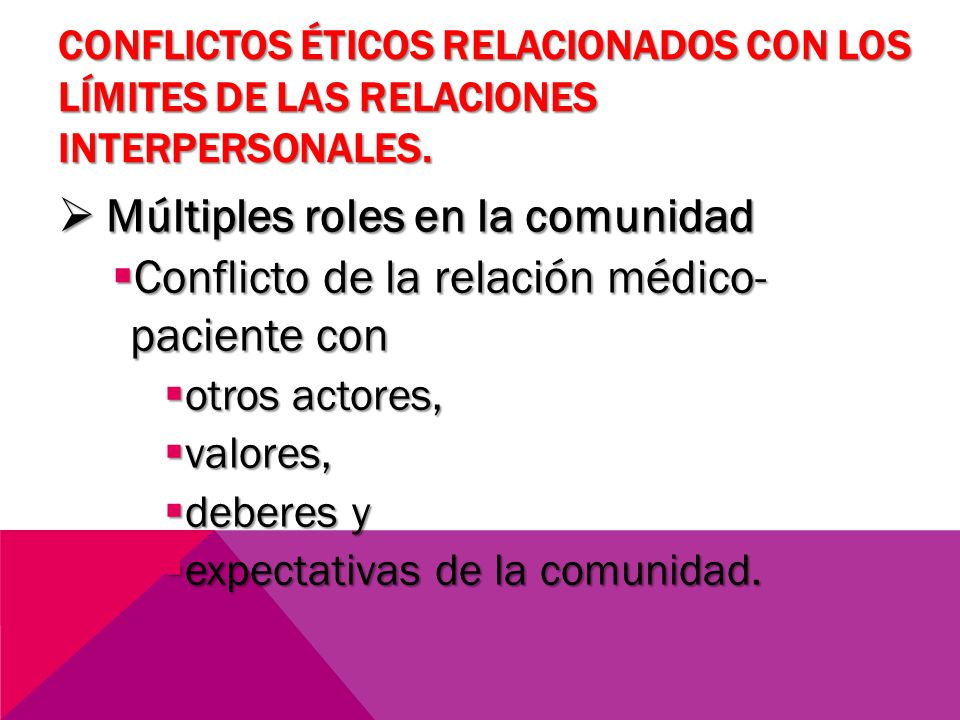 CONFLICTOS ÉTICOS RELACIONADOS CON LOS LÍMITES DE LAS RELACIONES INTERPERSONALES.

➢ Múltiples roles en la comunidad

▪Conflicto de la relación médico-paciente con

▪otros actores,

▪valores,

▪deberes y

▪expectativas de la comunidad.